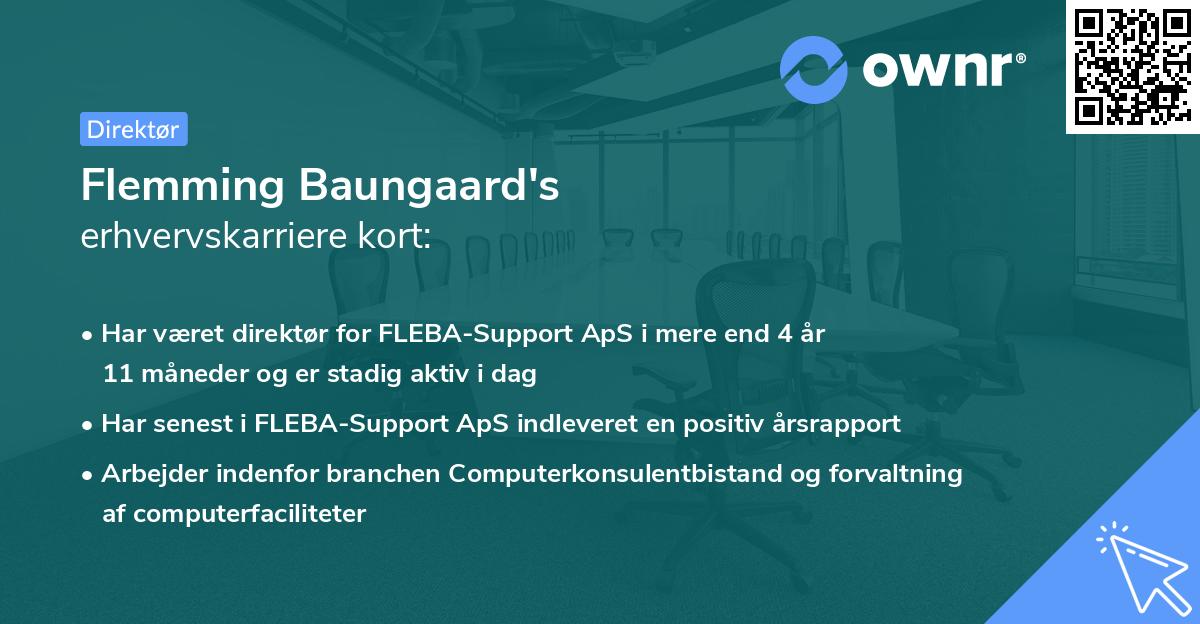 ownr®

Direktør

Flemming Baungaard's
erhvervskarriere kort:

• Har været direktør for FLEBA-Support ApS i mere end 4 år 11 måneder og er stadig aktiv i dag
• Har senest i FLEBA-Support ApS indleveret en positiv årsrapport
• Arbejder indenfor branchen Computerkonsulentbistand og forvaltning af computerfaciliteter